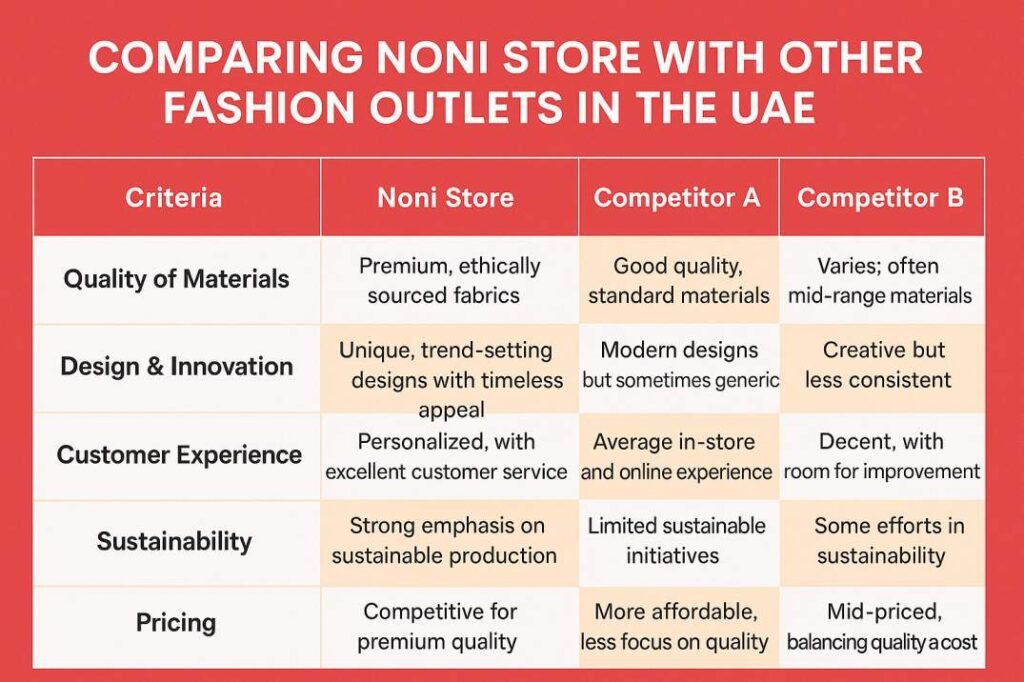 COMPARING NONI STORE WITH OTHER FASHION OUTLETS IN THE UAE

| Criteria | Noni Store | Competitor A | Competitor B |
|---|---|---|---|
| Quality of Materials | Premium, ethically sourced fabrics | Good quality, standard materials | Varies; often mid-range materials |
| Design & Innovation | Unique, trend-setting designs with timeless appeal | Modern designs but sometimes generic | Creative but less consistent |
| Customer Experience | Personalized, with excellent customer service | Average in-store and online experience | Decent, with room for improvement |
| Sustainability | Strong emphasis on sustainable production | Limited sustainable initiatives | Some efforts in sustainability |
| Pricing | Competitive for premium quality | More affordable, less focus on quality | Mid-priced, balancing quality a cost |